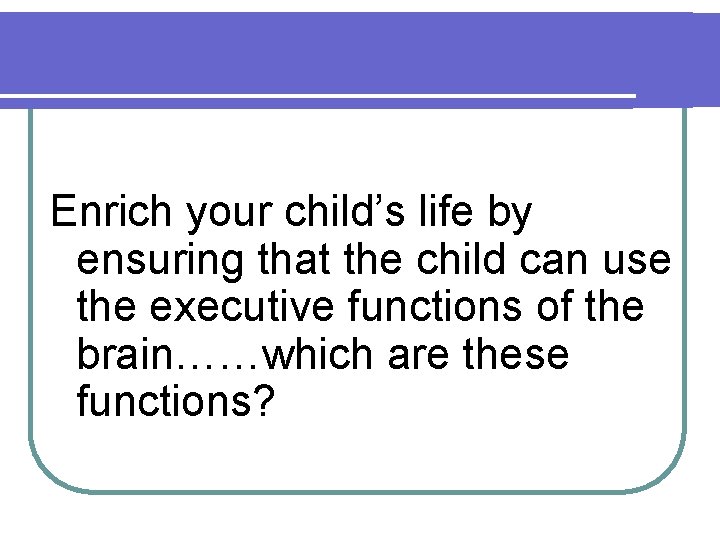 Enrich your child’s life by ensuring that the child can use the executive functions of the brain……which are these functions?